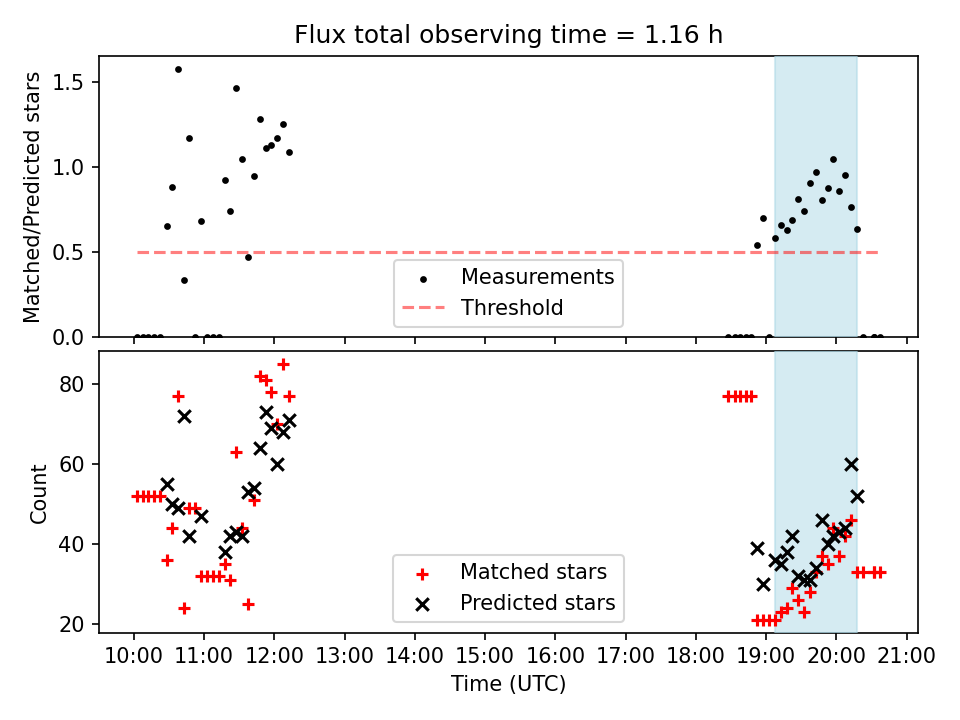 Flux total observing time = 1.16 h

Matched/Predicted stars

1.5
1.0
0.5
0.0

Measurements
Threshold

Count

80
60
40
20

Matched stars
Predicted stars

10:00 11:00 12:00 13:00 14:00 15:00 16:00 17:00 18:00 19:00 20:00 21:00

Time (UTC)